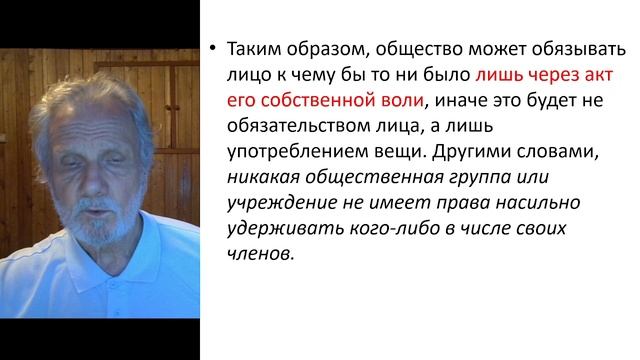 • Таким образом, общество может обязывать лицо к чему бы то ни было лишь через акт его собственной воли, иначе это будет не обязательством лица, а лишь употреблением вещи. Другими словами, никакая общественная группа или учреждение не имеет права насильно удерживать кого-либо в числе своих членов.